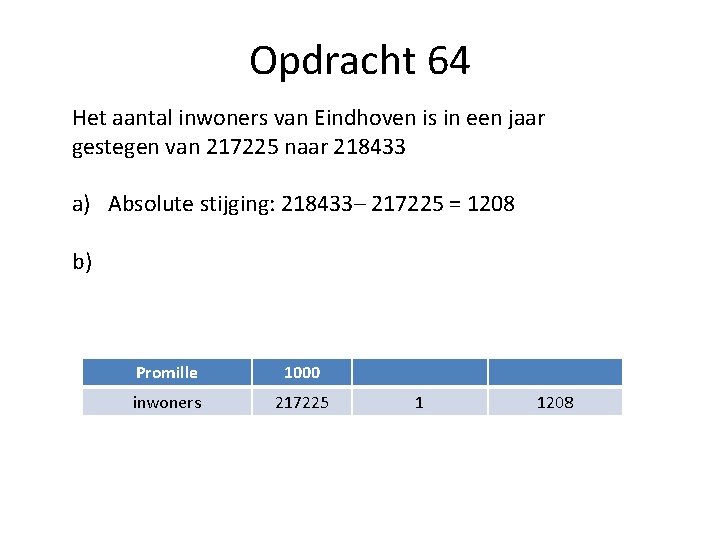 Opdracht 64

Het aantal inwoners van Eindhoven is in een jaar gestegen van 217225 naar 218433

a) Absolute stijging: 218433– 217225 = 1208

b)

| Promille | 1000 | | |
|---|---|---|---|
| inwoners | 217225 | 1 | 1208 |